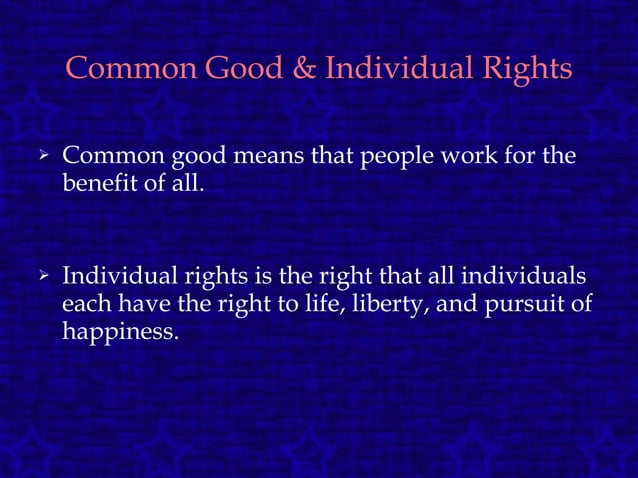 Common Good & Individual Rights

➢ Common good means that people work for the benefit of all.

➢ Individual rights is the right that all individuals each have the right to life, liberty, and pursuit of happiness.